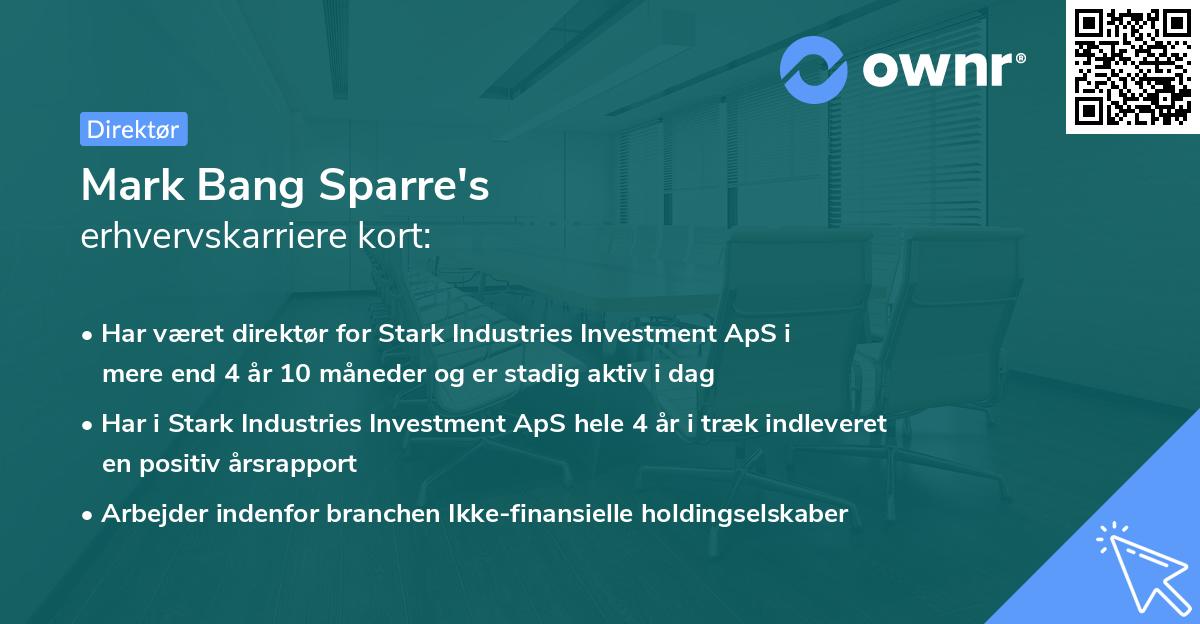 ownr®

Direktør

Mark Bang Sparre's
erhvervskarriere kort:

• Har været direktør for Stark Industries Investment ApS i mere end 4 år 10 måneder og er stadig aktiv i dag

• Har i Stark Industries Investment ApS hele 4 år i træk indleveret en positiv årsrapport

• Arbejder indenfor branchen Ikke-finansielle holdingselskaber